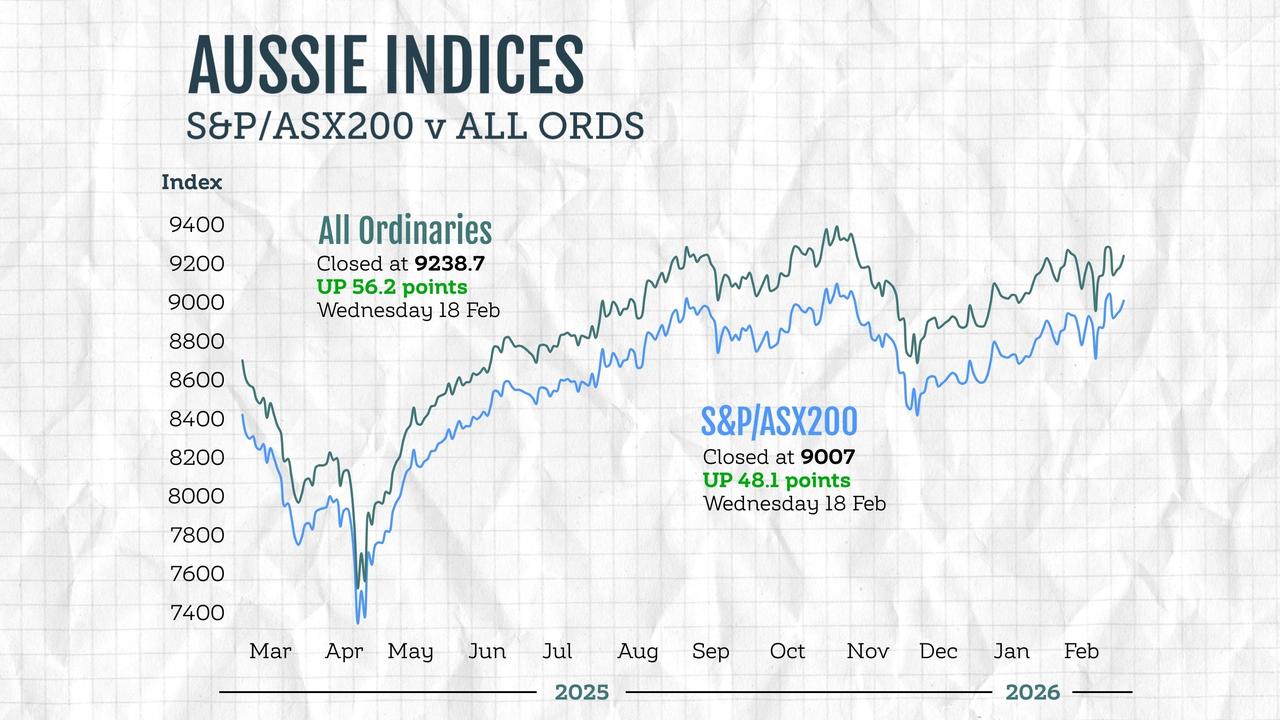 AUSSIE INDICES
S&P/ASX200 v ALL ORDS

Index

9400
9200
9000
8800
8600
8400
8200
8000
7800
7600
7400

All Ordinaries
Closed at 9238.7
UP 56.2 points
Wednesday 18 Feb

S&P/ASX200
Closed at 9007
UP 48.1 points
Wednesday 18 Feb

Mar Apr May Jun Jul Aug Sep Oct Nov Dec Jan Feb

2025 2026